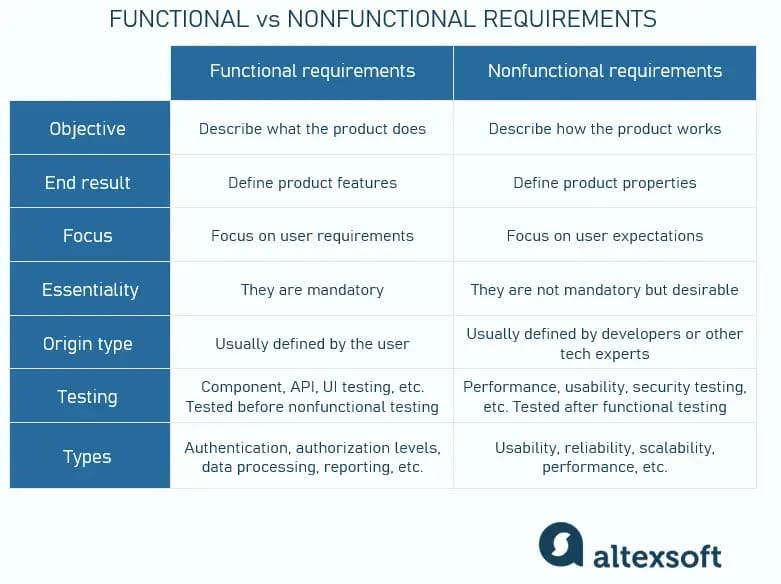 FUNCTIONAL vs NONFUNCTIONAL REQUIREMENTS

| | Functional requirements | Nonfunctional requirements |
|---|---|---|
| Objective | Describe what the product does | Describe how the product works |
| End result | Define product features | Define product properties |
| Focus | Focus on user requirements | Focus on user expectations |
| Essentiality | They are mandatory | They are not mandatory but desirable |
| Origin type | Usually defined by the user | Usually defined by developers or other tech experts |
| Testing | Component, API, UI testing, etc. Tested before nonfunctional testing | Performance, usability, security testing, etc. Tested after functional testing |
| Types | Authentication, authorization levels, data processing, reporting, etc. | Usability, reliability, scalability, performance, etc. |

altexsoft